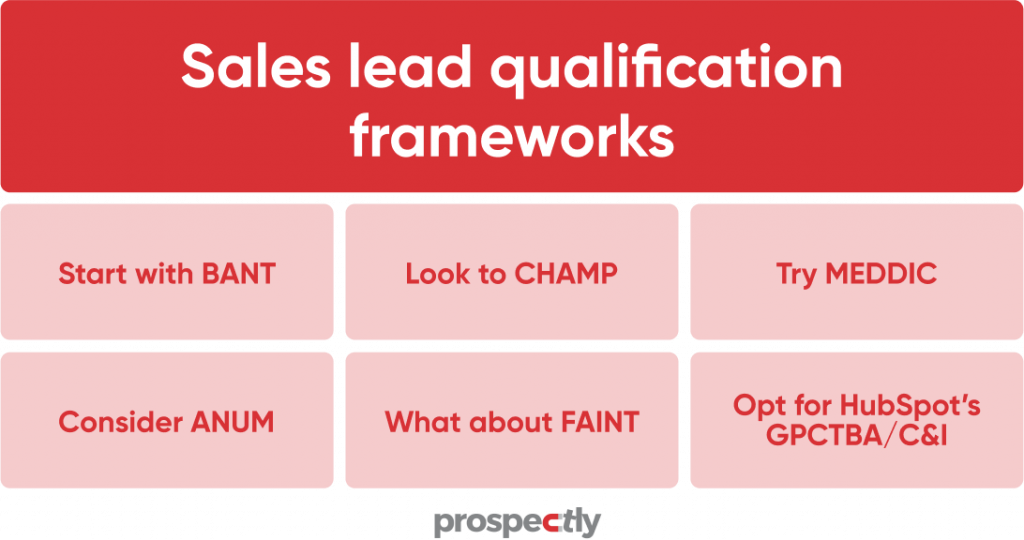 Sales lead qualification frameworks

Start with BANT

Look to CHAMP

Try MEDDIC

Consider ANUM

What about FAINT

Opt for HubSpot's GPCTBA/C&I

prospectly